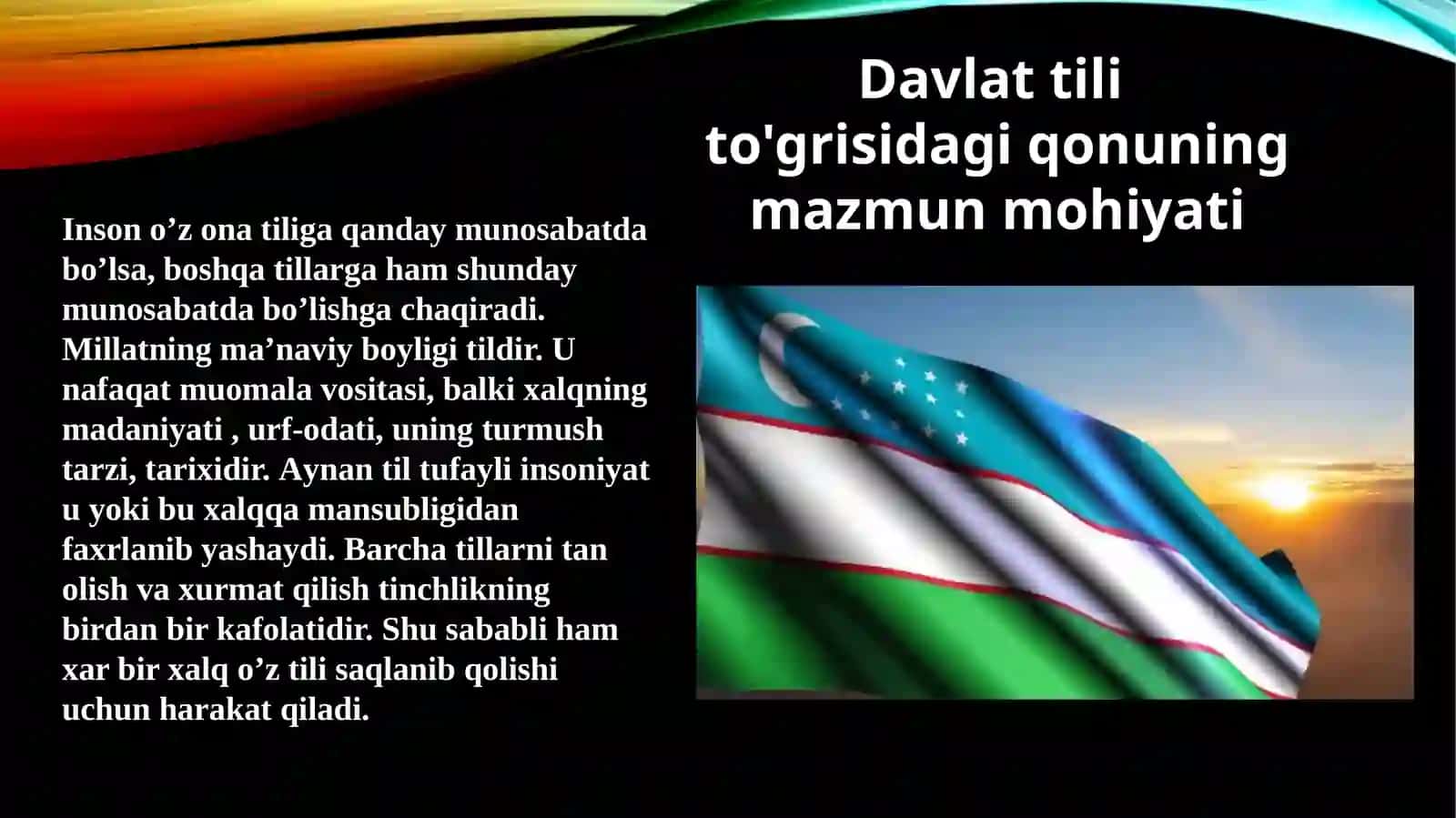 Davlat tili to'grisidagi qonuning mazmun mohiyati

Inson o’z ona tiliga qanday munosabatda bo’lsa, boshqa tillarga ham shunday munosabatda bo’lishga chaqiradi. Millatning ma’naviy boyligi tildir. U nafaqat muomala vositasi, balki xalqning madaniyati , urf-odati, uning turmush tarzi, tarixidir. Aynan til tufayli insoniyat u yoki bu xalqqa mansubligidan faxrlanib yashaydi. Barcha tillarni tan olish va xurmat qilish tinchlikning birdan bir kafolatidir. Shu sababli ham xar bir xalq o’z tili saqlanib qolishi uchun harakat qiladi.